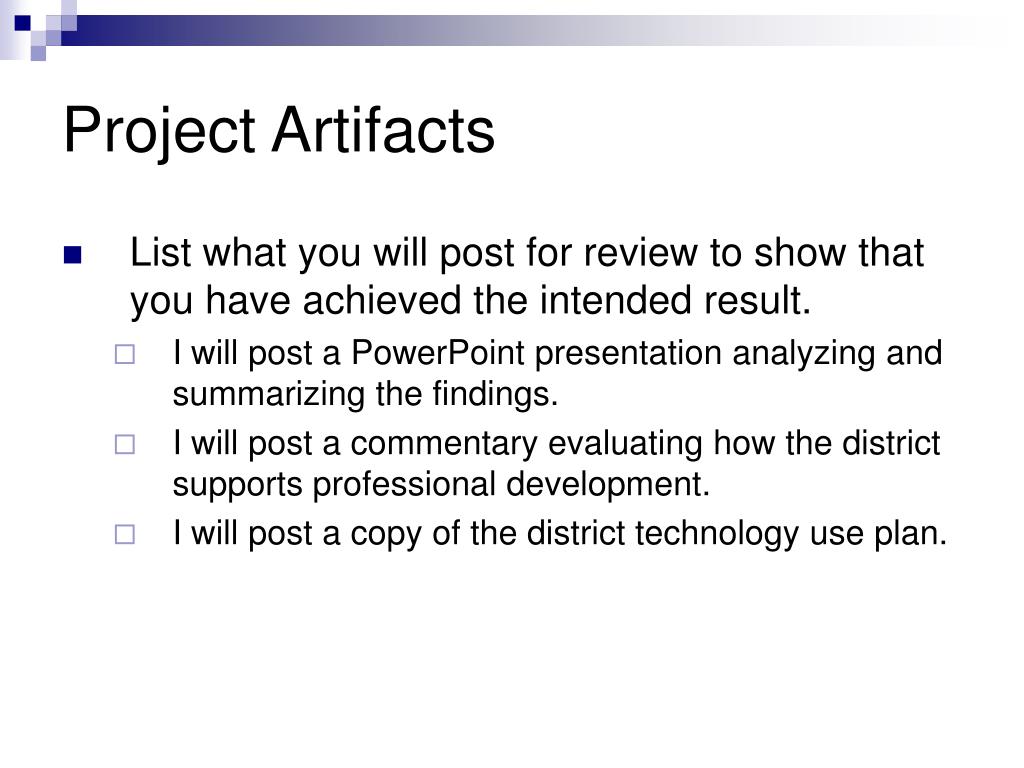 Project Artifacts

List what you will post for review to show that you have achieved the intended result.

I will post a PowerPoint presentation analyzing and summarizing the findings.

I will post a commentary evaluating how the district supports professional development.

I will post a copy of the district technology use plan.